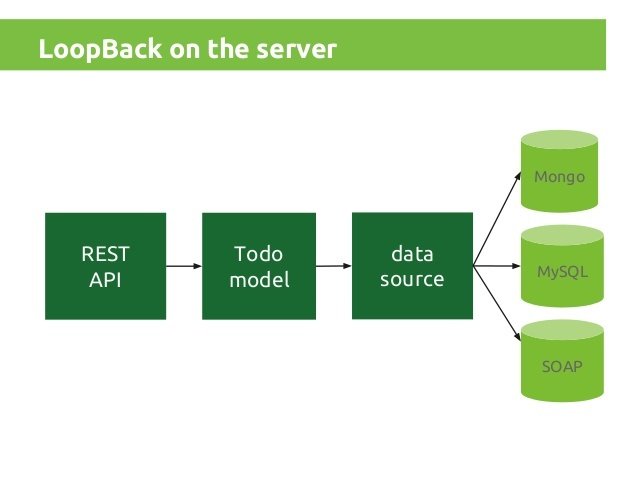 LoopBack on the server

REST API

Todo model

data source

Mongo

MySQL

SOAP